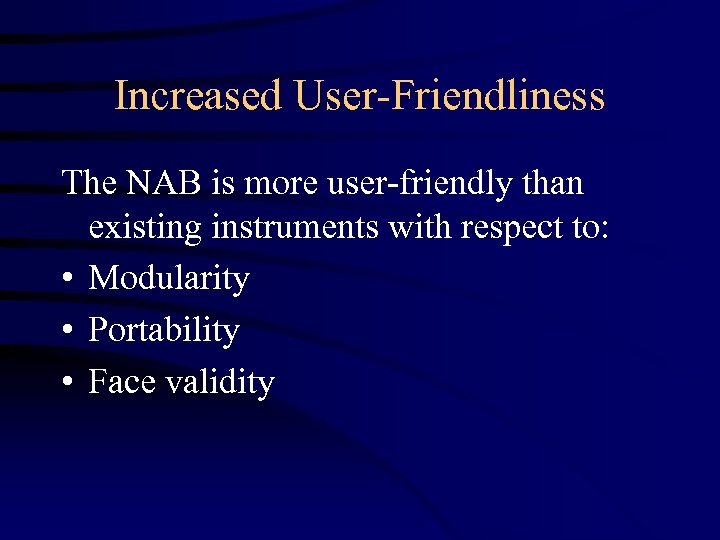 Increased User-Friendliness

The NAB is more user-friendly than existing instruments with respect to:

• Modularity
• Portability
• Face validity